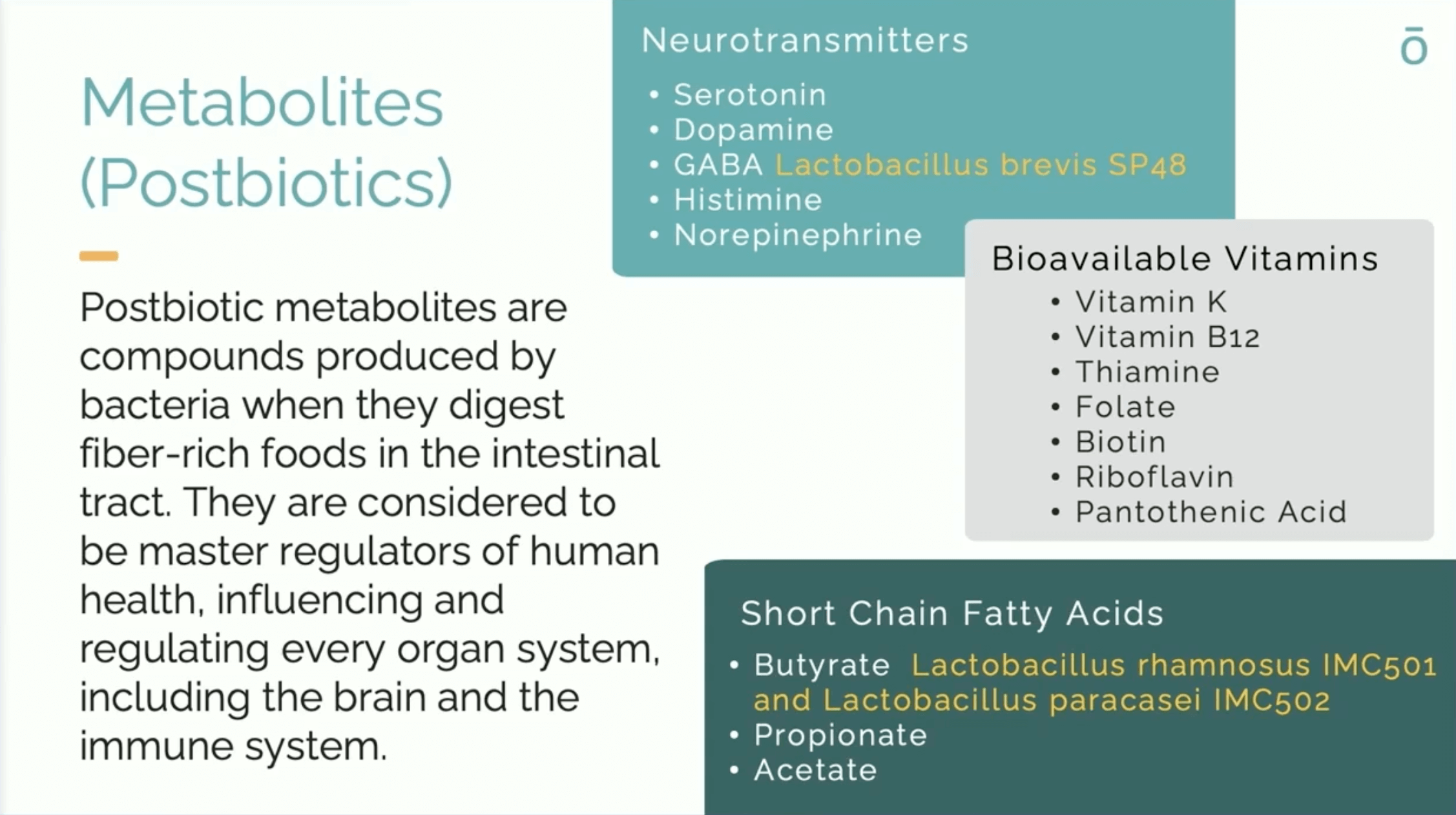 Metabolites (Postbiotics)

Postbiotic metabolites are compounds produced by bacteria when they digest fiber-rich foods in the intestinal tract. They are considered to be master regulators of human health, influencing and regulating every organ system, including the brain and the immune system.

Neurotransmitters
• Serotonin
• Dopamine
• GABA Lactobacillus brevis SP48
• Histimine
• Norepinephrine

ō

Bioavailable Vitamins
• Vitamin K
• Vitamin B12
• Thiamine
• Folate
• Biotin
• Riboflavin
• Pantothenic Acid

Short Chain Fatty Acids
• Butyrate Lactobacillus rhamnosus IMC501 and Lactobacillus paracasei IMC502
• Propionate
• Acetate